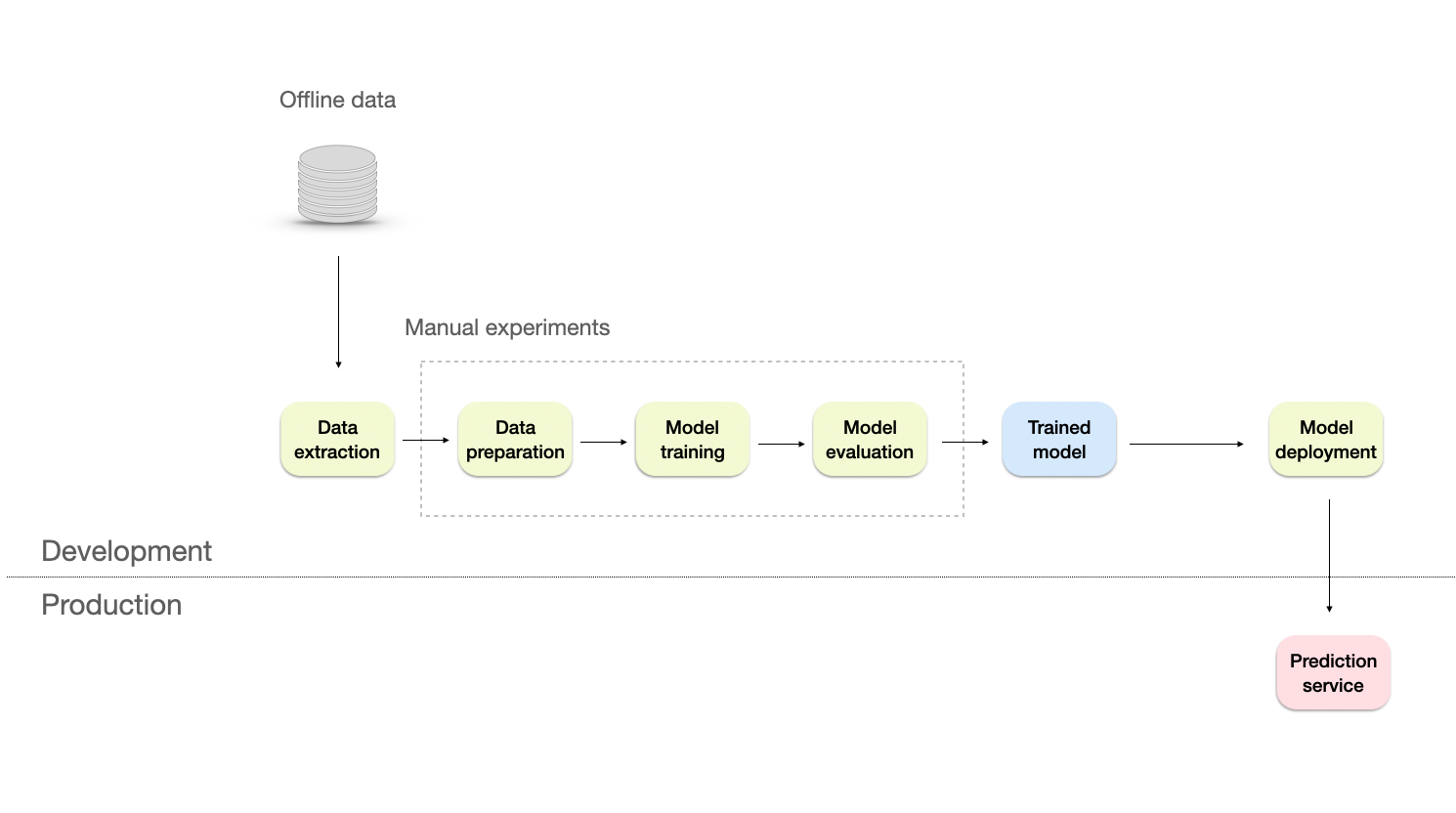 Offline data

Manual experiments

Data extraction

Data preparation

Model training

Model evaluation

Trained model

Model deployment

Development

Production

Prediction service